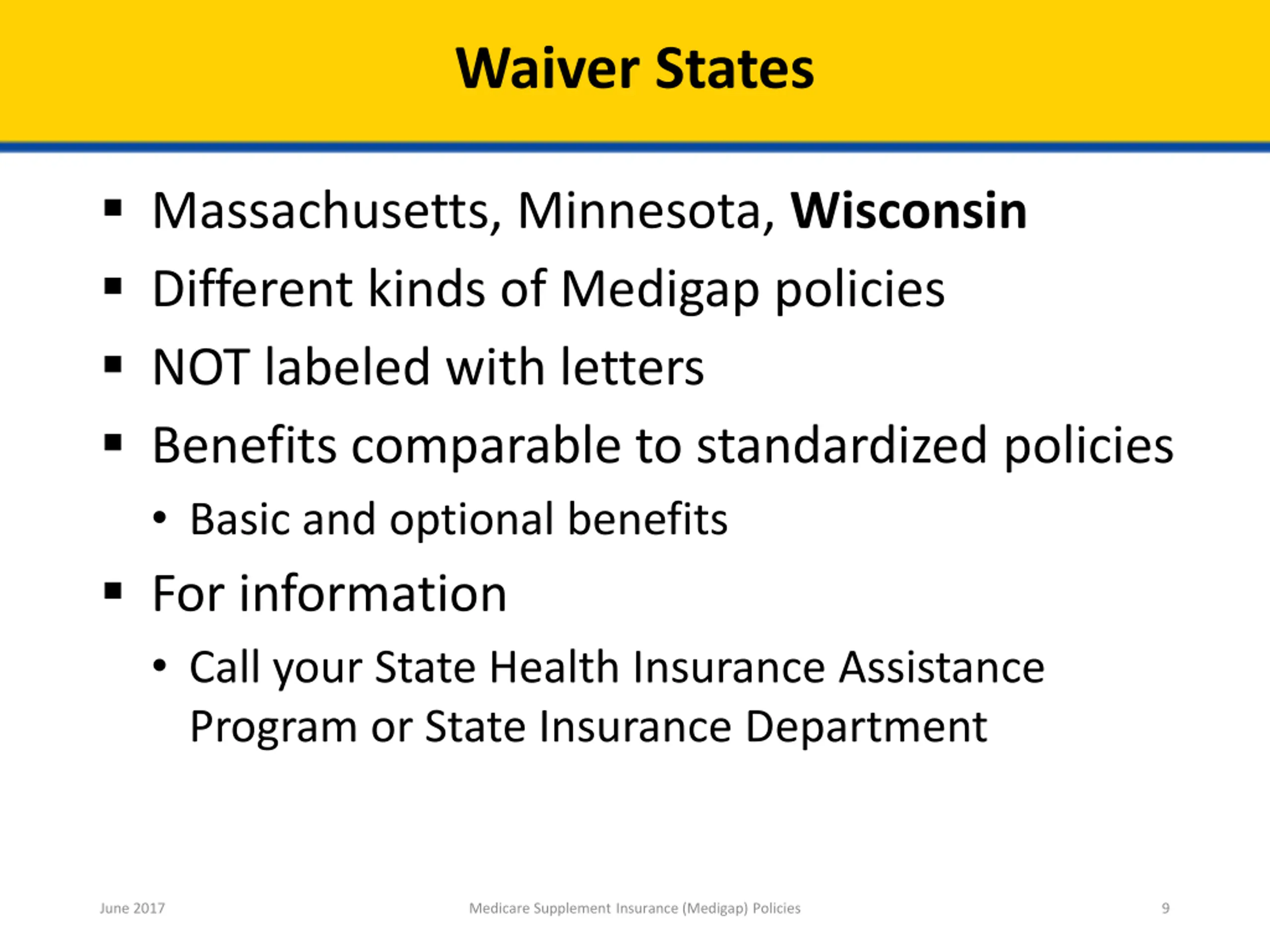 Waiver States

▪ Massachusetts, Minnesota, Wisconsin
▪ Different kinds of Medigap policies
▪ NOT labeled with letters
▪ Benefits comparable to standardized policies
  • Basic and optional benefits
▪ For information
  • Call your State Health Insurance Assistance Program or State Insurance Department

June 2017 Medicare Supplement Insurance (Medigap) Policies 9